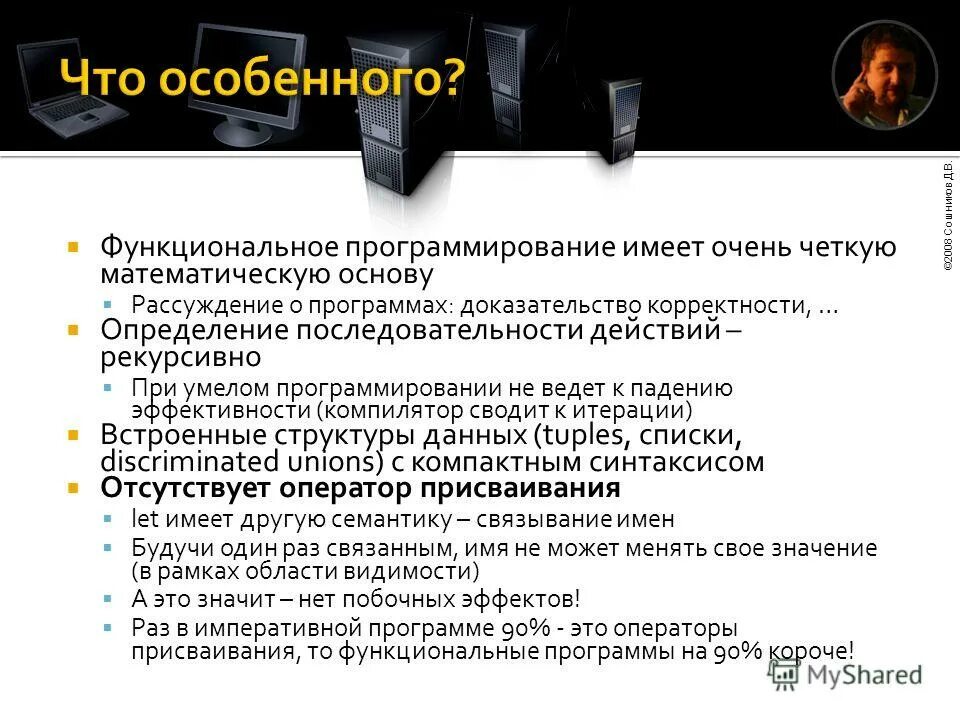 Что особенного?

©2008 Сошников Д.В.

Функциональное программирование имеет очень четкую математическую основу

Рассуждение о программах: доказательство корректности, …

Определение последовательности действий – рекурсивно

При умелом программировании не ведет к падению эффективности (компилятор сводит к итерации)

Встроенные структуры данных (tuples, списки, discriminated unions) с компактным синтаксисом

Отсутствует оператор присваивания

let имеет другую семантику – связывание имен

Будучи один раз связанным, имя не может менять свое значение (в рамках области видимости)

А это значит – нет побочных эффектов!

Раз в императивной программе 90% - это операторы присваивания, то функциональные программы на 90% короче!

MyShared